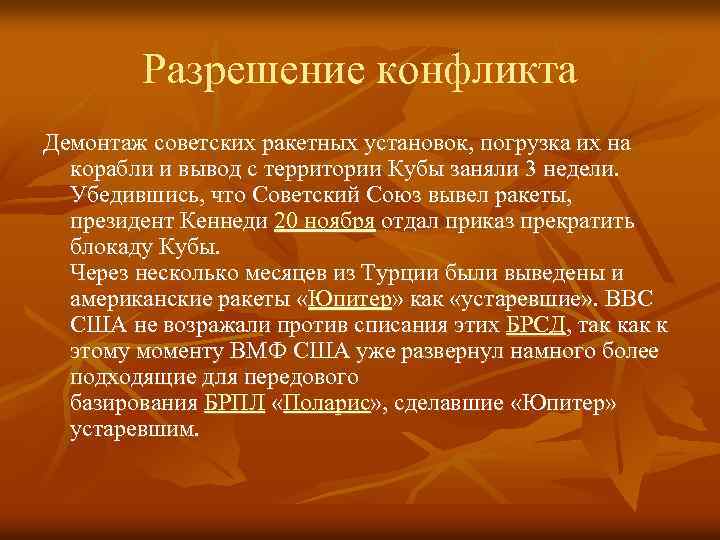 Разрешение конфликта

Демонтаж советских ракетных установок, погрузка их на корабли и вывод с территории Кубы заняли 3 недели. Убедившись, что Советский Союз вывел ракеты, президент Кеннеди 20 ноября отдал приказ прекратить блокаду Кубы.
Через несколько месяцев из Турции были выведены и американские ракеты «Юпитер» как «устаревшие». ВВС США не возражали против списания этих БРСД, так как к этому моменту ВМФ США уже развернул намного более подходящие для передового базирования БРПЛ «Поларис», сделавшие «Юпитер» устаревшим.